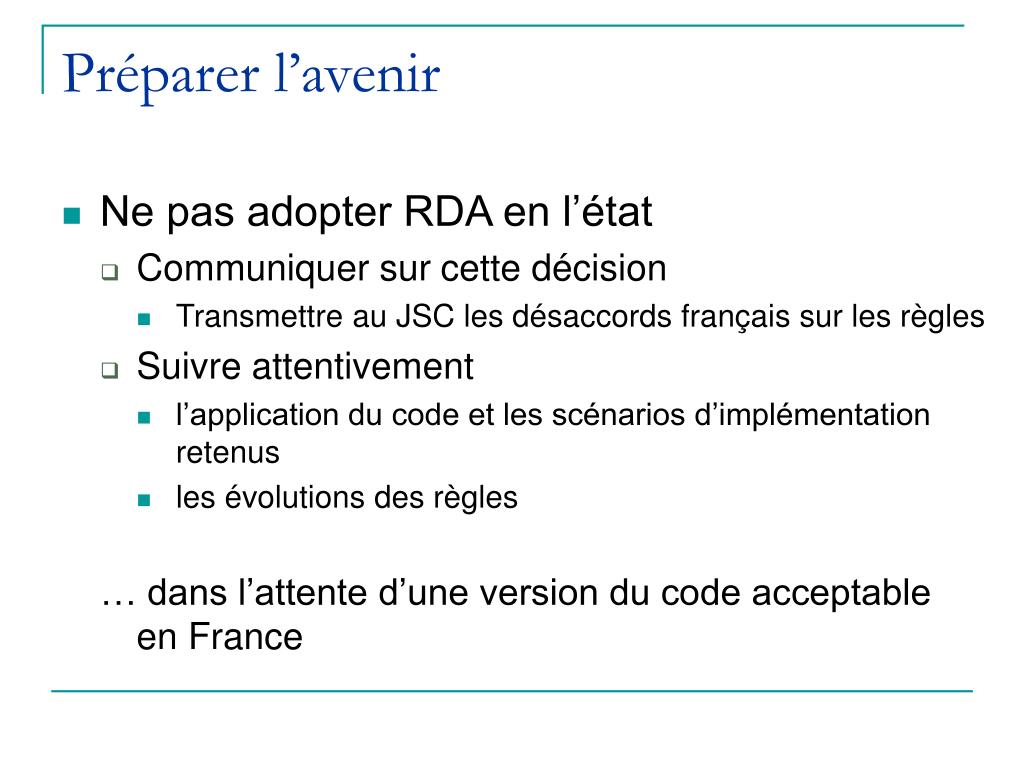 Préparer l’avenir

Ne pas adopter RDA en l’état
Communiquer sur cette décision
Transmettre au JSC les désaccords français sur les règles
Suivre attentivement
l’application du code et les scénarios d’implémentation retenus
les évolutions des règles

… dans l’attente d’une version du code acceptable en France